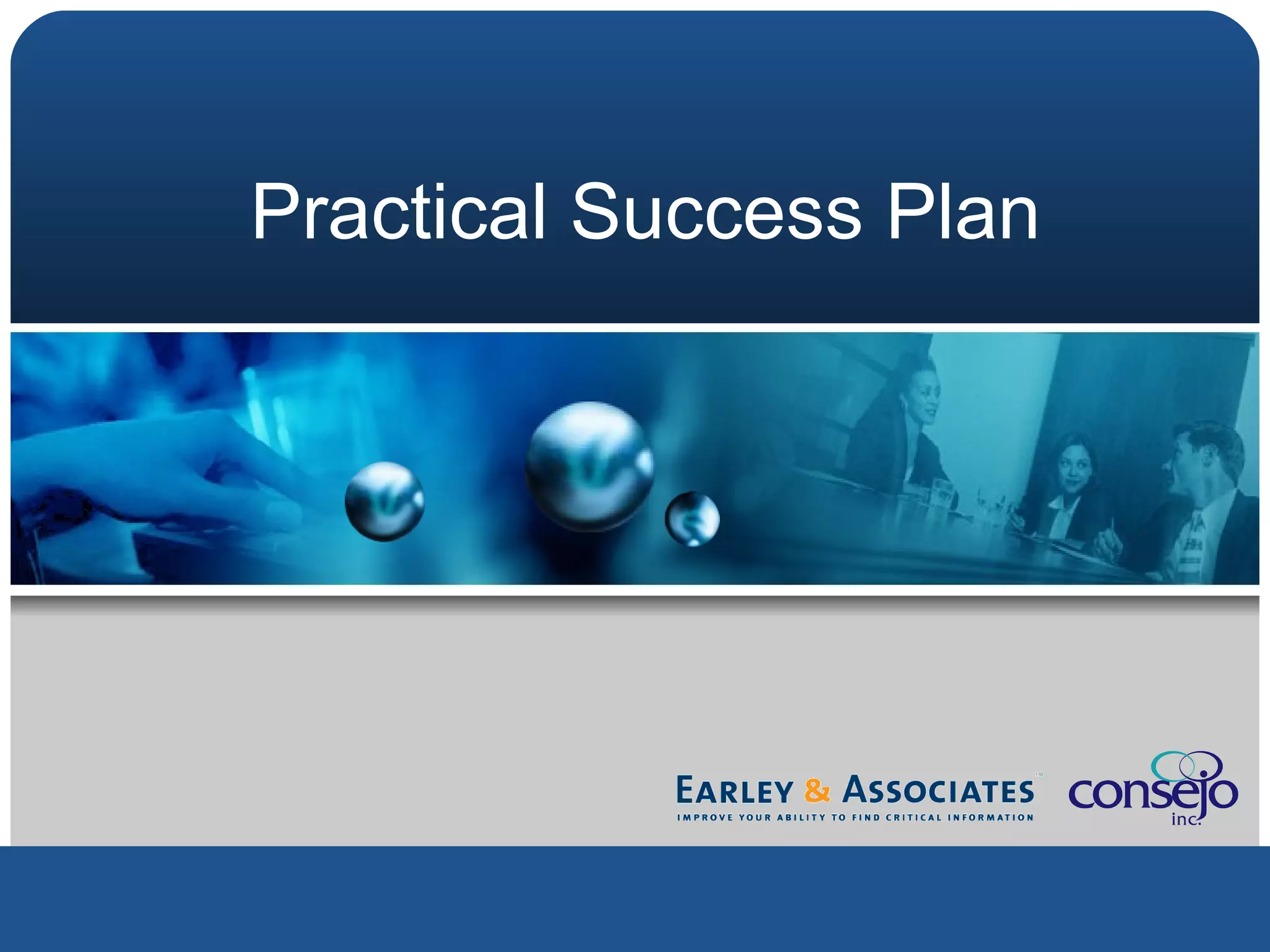 Practical Success Plan

EARLEY & ASSOCIATES™
IMPROVE YOUR ABILITY TO FIND CRITICAL INFORMATION

consejo
inc.